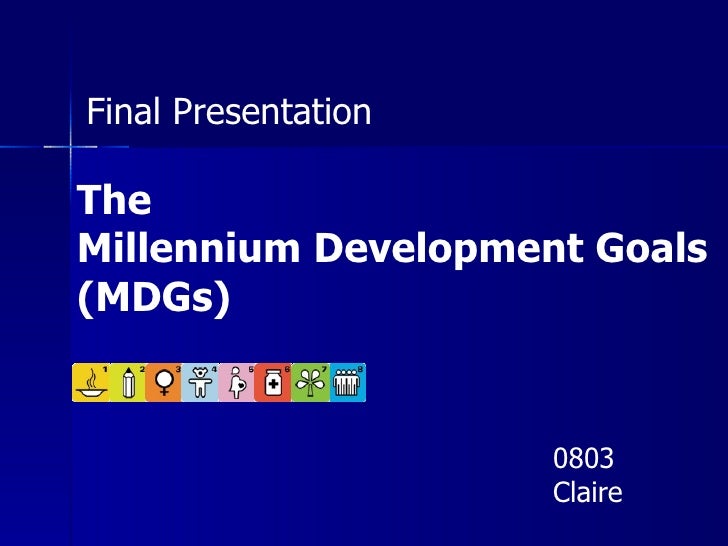 Final Presentation

The
Millennium Development Goals
(MDGs)

1 2 3 4 5 6 7 8

0803
Claire